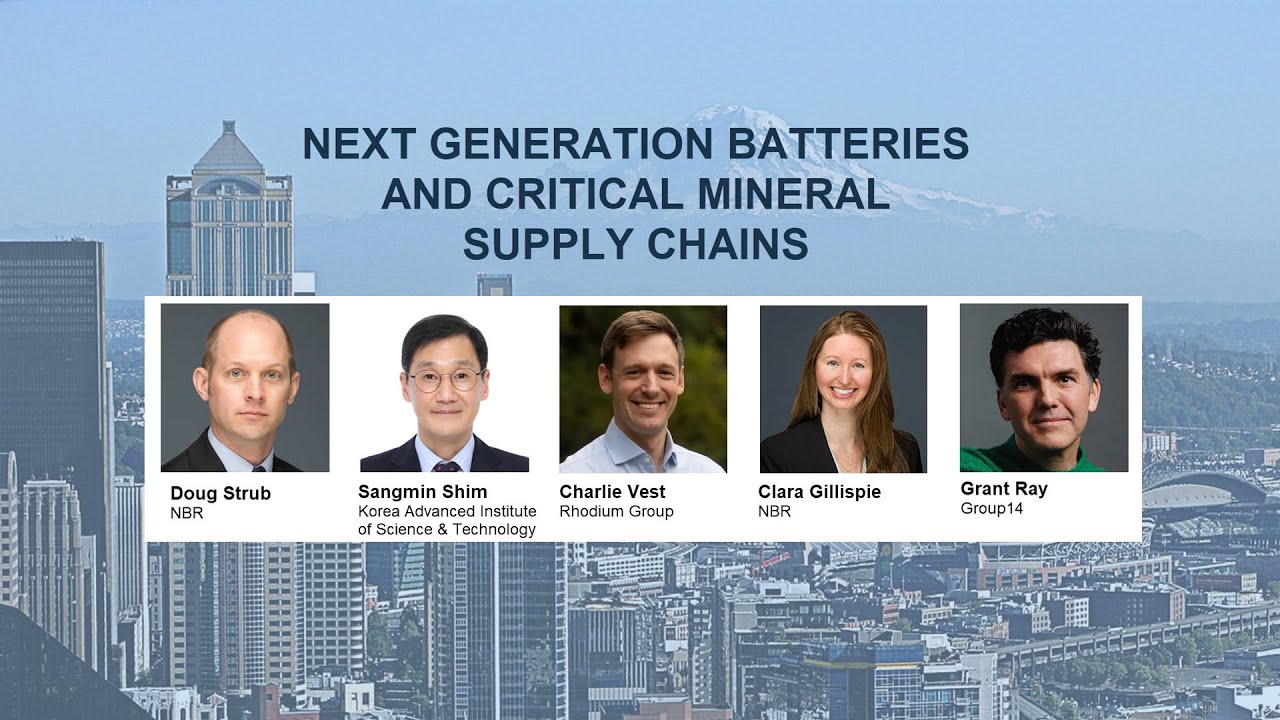 NEXT GENERATION BATTERIES AND CRITICAL MINERAL SUPPLY CHAINS

Doug Strub
NBR

Sangmin Shim
Korea Advanced Institute of Science & Technology

Charlie Vest
Rhodium Group

Clara Gillispie
NBR

Grant Ray
Group14